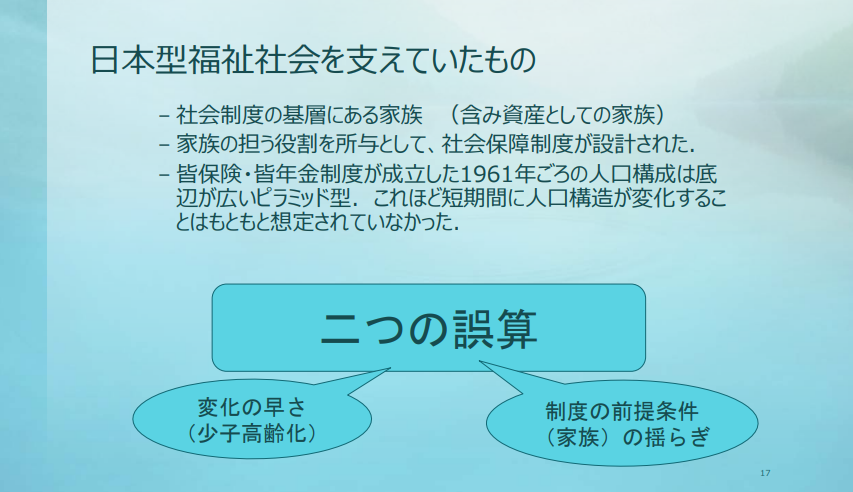 日本型福祉社会を支えていたもの

– 社会制度の基層にある家族　（含み資産としての家族）

– 家族の担う役割を所与として、社会保障制度が設計された.

– 皆保険・皆年金制度が成立した1961年ごろの人口構成は底辺が広いピラミッド型. これほど短期間に人口構造が変化することはもともと想定されていなかった.

二つの誤算

変化の早さ
（少子高齢化）

制度の前提条件
（家族）の揺らぎ

17